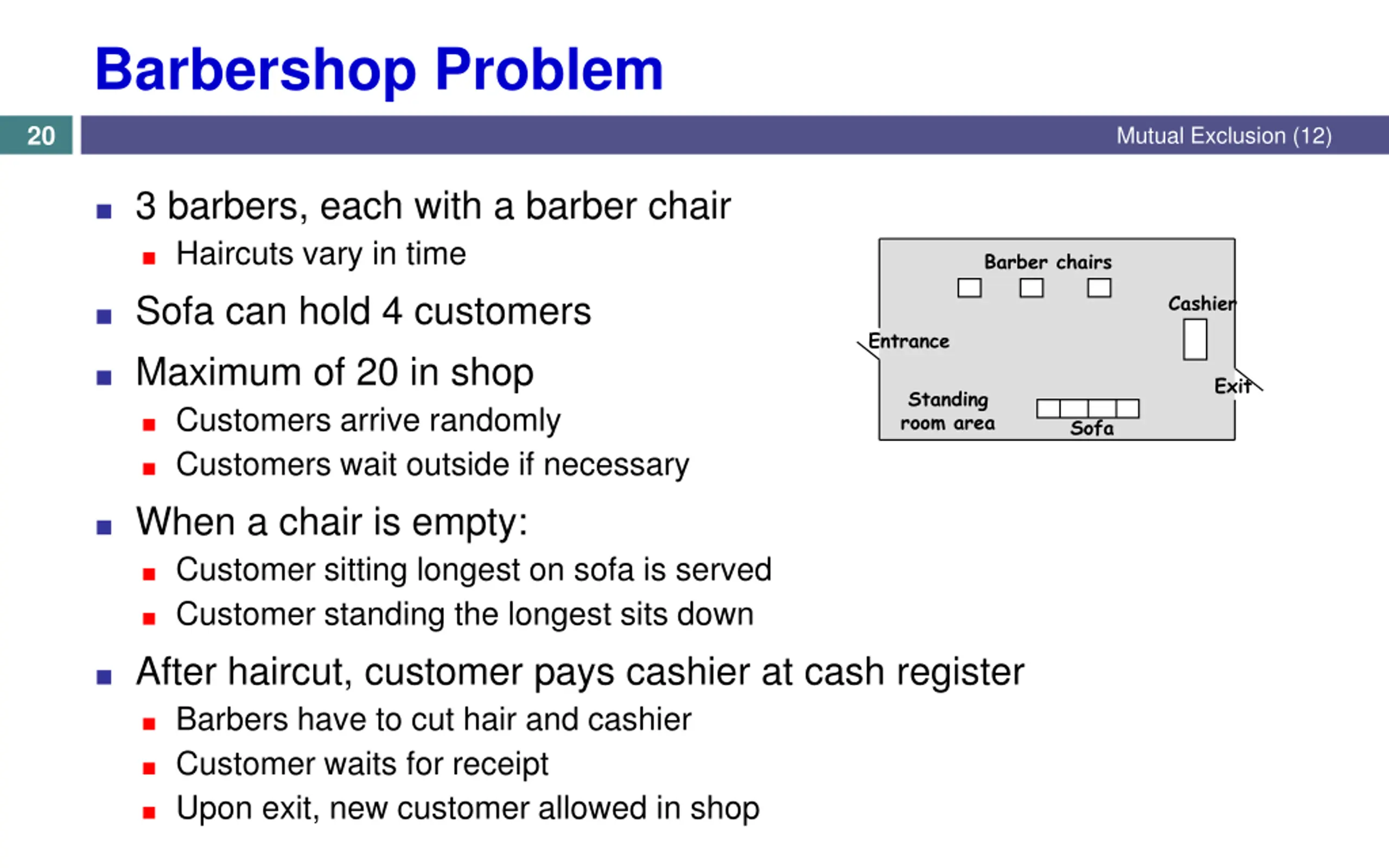 Barbershop Problem

20

Mutual Exclusion (12)

- 3 barbers, each with a barber chair
  - Haircuts vary in time
- Sofa can hold 4 customers
- Maximum of 20 in shop
  - Customers arrive randomly
  - Customers wait outside if necessary
- When a chair is empty:
  - Customer sitting longest on sofa is served
  - Customer standing the longest sits down
- After haircut, customer pays cashier at cash register
  - Barbers have to cut hair and cashier
  - Customer waits for receipt
  - Upon exit, new customer allowed in shop

Barber chairs

Cashier

Entrance

Exit

Standing room area

Sofa